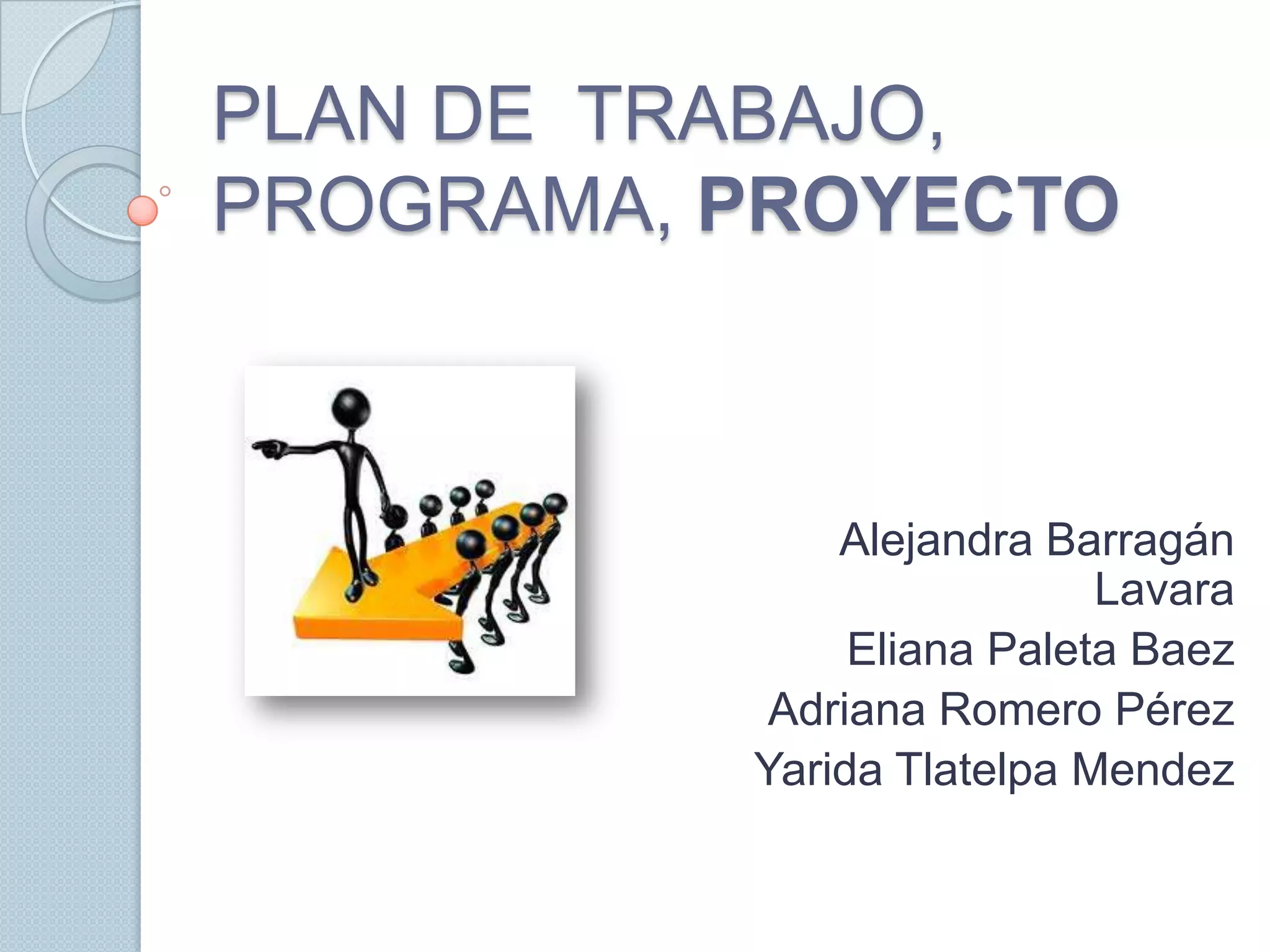 PLAN DE TRABAJO, PROGRAMA, PROYECTO

Alejandra Barragán Lavara

Eliana Paleta Baez

Adriana Romero Pérez

Yarida Tlatelpa Mendez